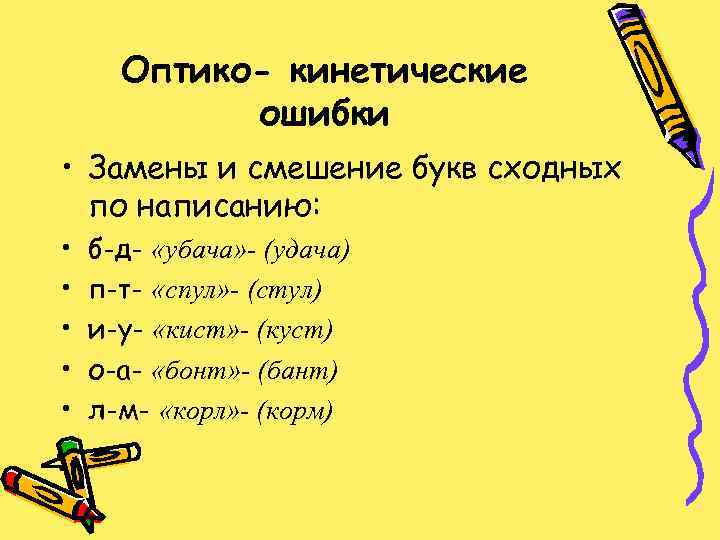 Оптико- кинетические ошибки

• Замены и смешение букв сходных по написанию:
• б-д- «убача»- (удача)
• п-т- «спул»- (стул)
• и-у- «кист»- (куст)
• о-а- «бонт»- (бант)
• л-м- «корл»- (корм)